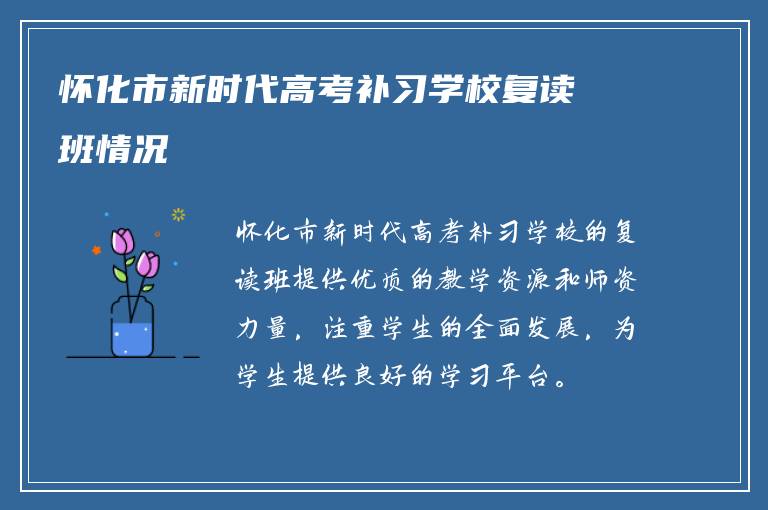 怀化市新时代高考补习学校复读班情况

怀化市新时代高考补习学校的复读班提供优质的教学资源和师资力量，注重学生的全面发展，为学生提供良好的学习平台。